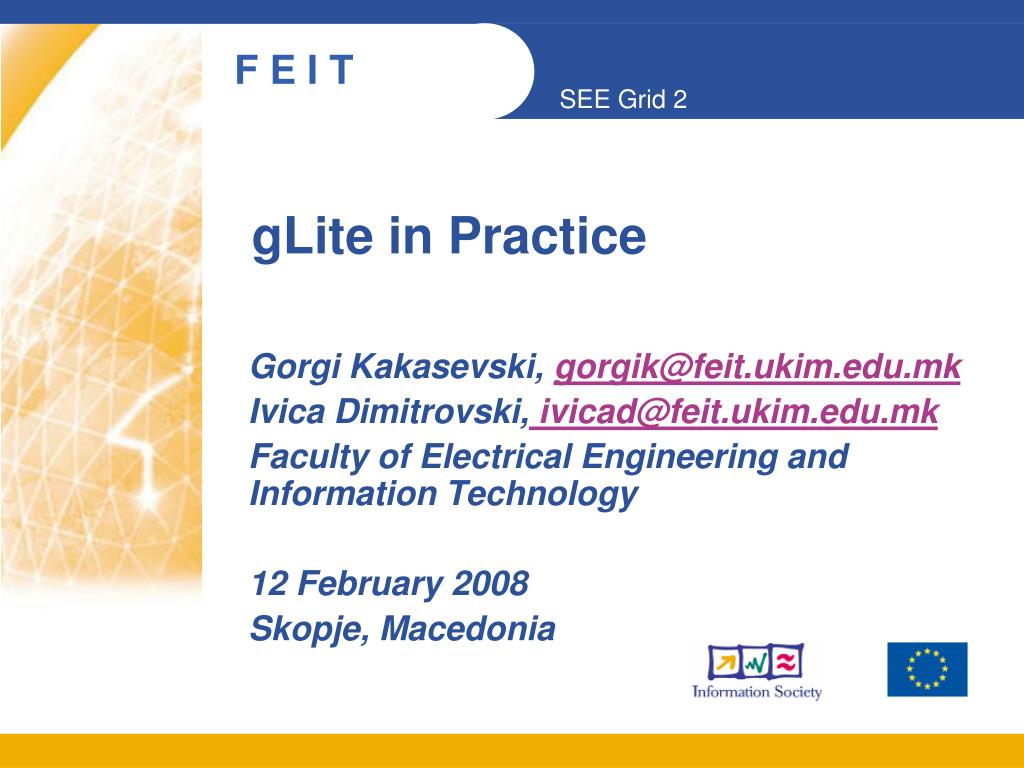 F E I T

SEE Grid 2

gLite in Practice

Gorgi Kakasevski, gorgik@feit.ukim.edu.mk
Ivica Dimitrovski, ivicad@feit.ukim.edu.mk
Faculty of Electrical Engineering and Information Technology

12 February 2008
Skopje, Macedonia

Information Society